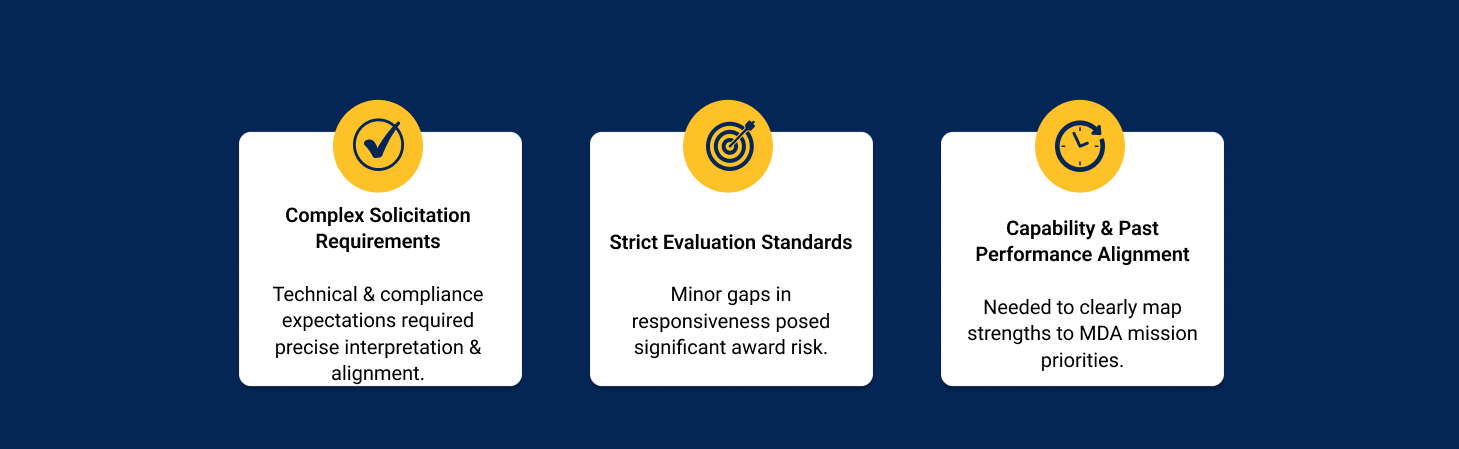 Complex Solicitation Requirements

Technical & compliance expectations required precise interpretation & alignment.

Strict Evaluation Standards

Minor gaps in responsiveness posed significant award risk.

Capability & Past Performance Alignment

Needed to clearly map strengths to MDA mission priorities.